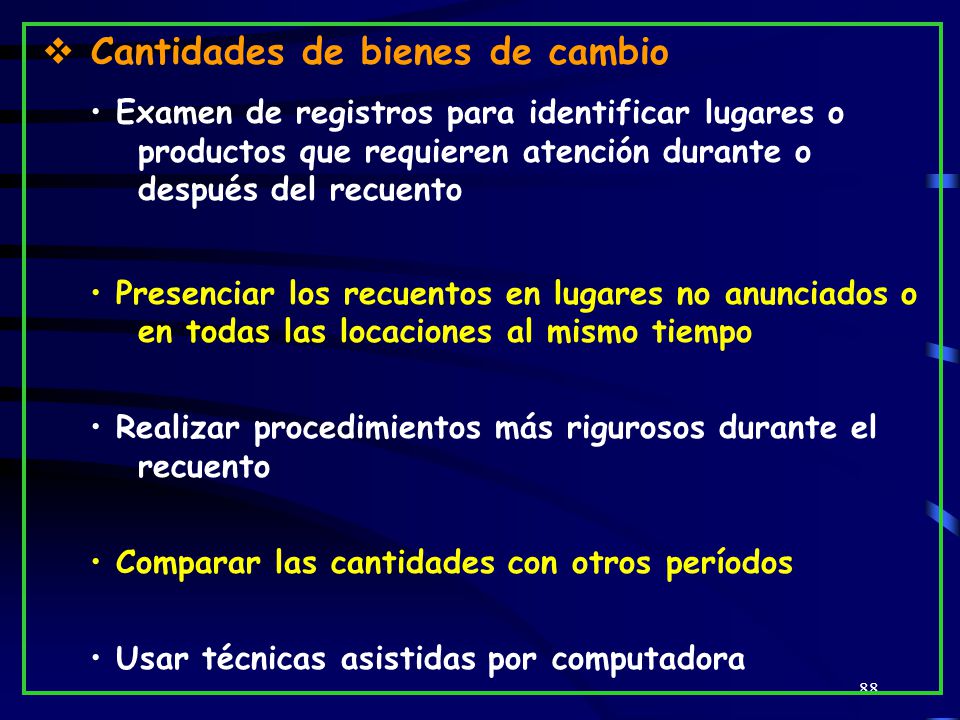 ❖ Cantidades de bienes de cambio

• Examen de registros para identificar lugares o productos que requieren atención durante o después del recuento

• Presenciar los recuentos en lugares no anunciados o en todas las locaciones al mismo tiempo

• Realizar procedimientos más rigurosos durante el recuento

• Comparar las cantidades con otros períodos

• Usar técnicas asistidas por computadora

88